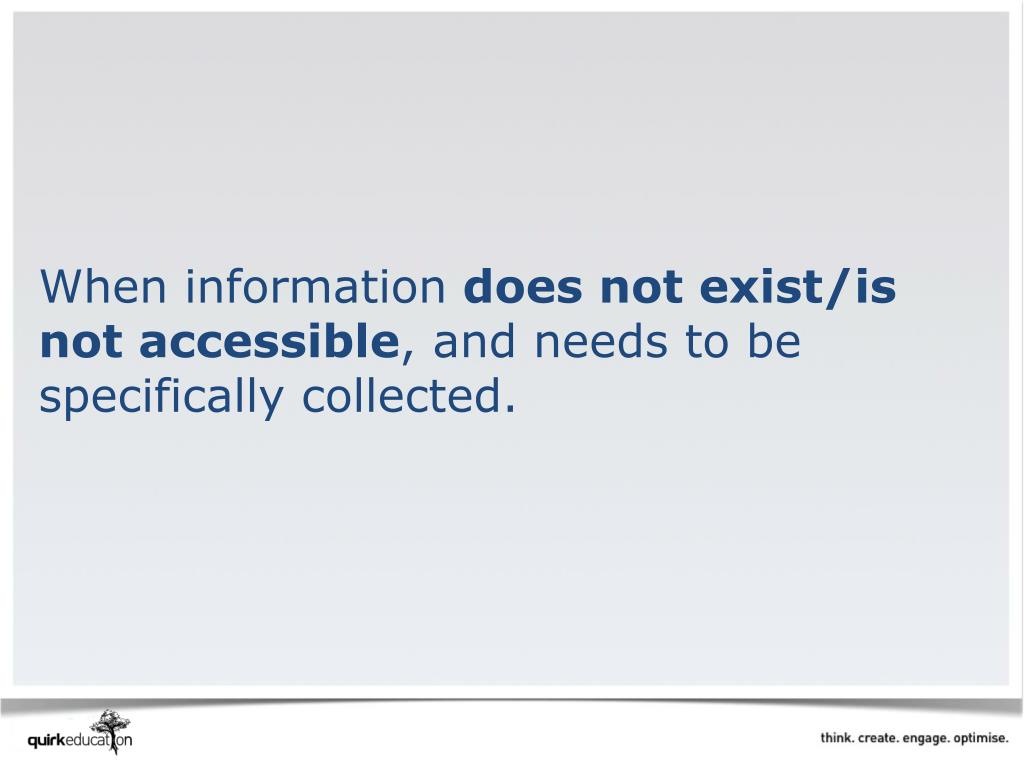 When information does not exist/is not accessible, and needs to be specifically collected.

quirkeducation

think. create. engage. optimise.